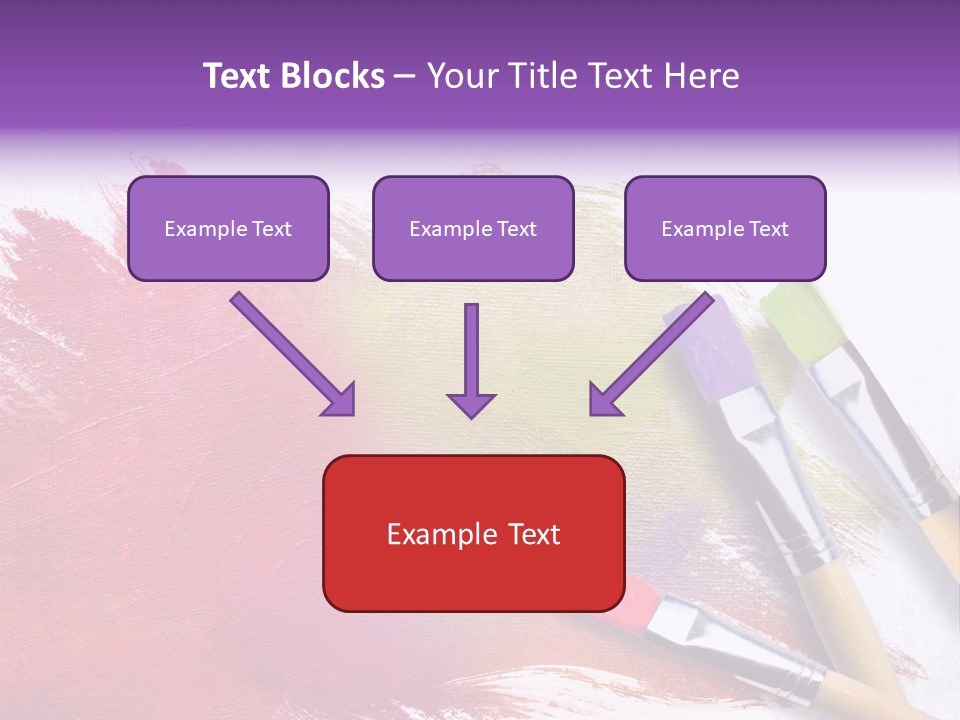 Text Blocks – Your Title Text Here

Example Text

Example Text

Example Text

Example Text